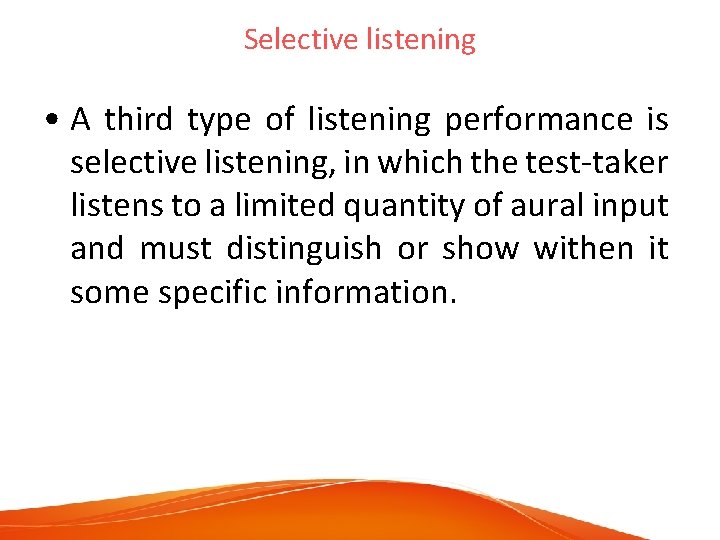 Selective listening

• A third type of listening performance is selective listening, in which the test-taker listens to a limited quantity of aural input and must distinguish or show withen it some specific information.